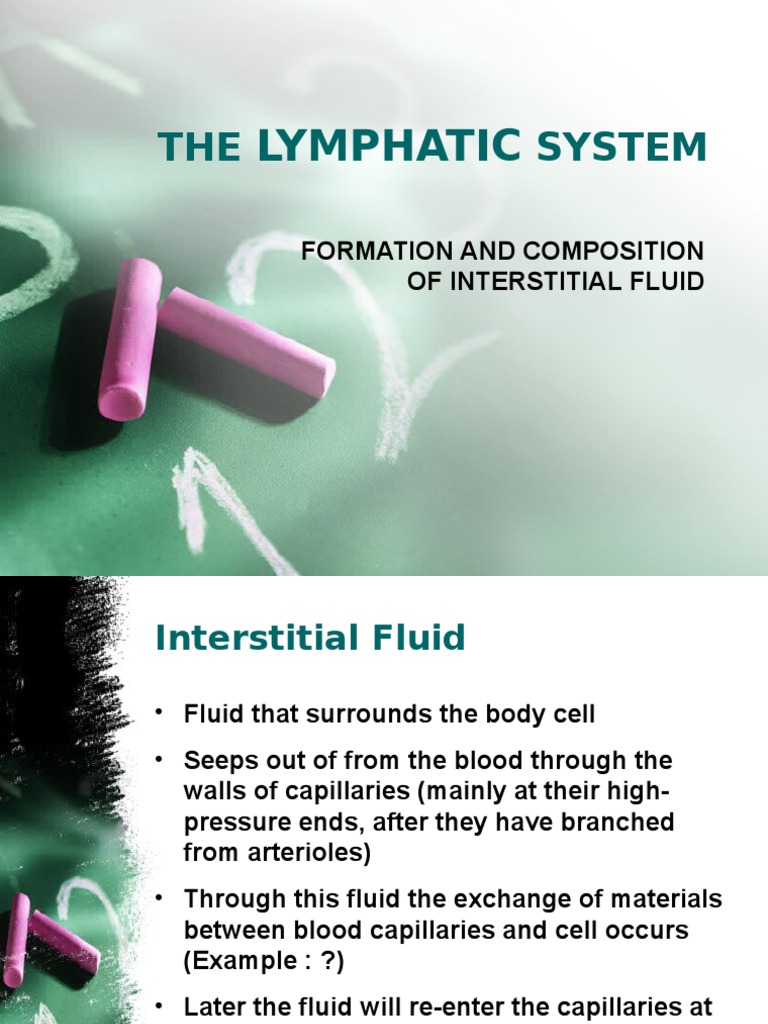 THE LYMPHATIC SYSTEM

FORMATION AND COMPOSITION OF INTERSTITIAL FLUID

Interstitial Fluid

• Fluid that surrounds the body cell

• Seeps out of from the blood through the walls of capillaries (mainly at their high-pressure ends, after they have branched from arterioles)

• Through this fluid the exchange of materials between blood capillaries and cell occurs (Example : ?)

• Later the fluid will re-enter the capillaries at